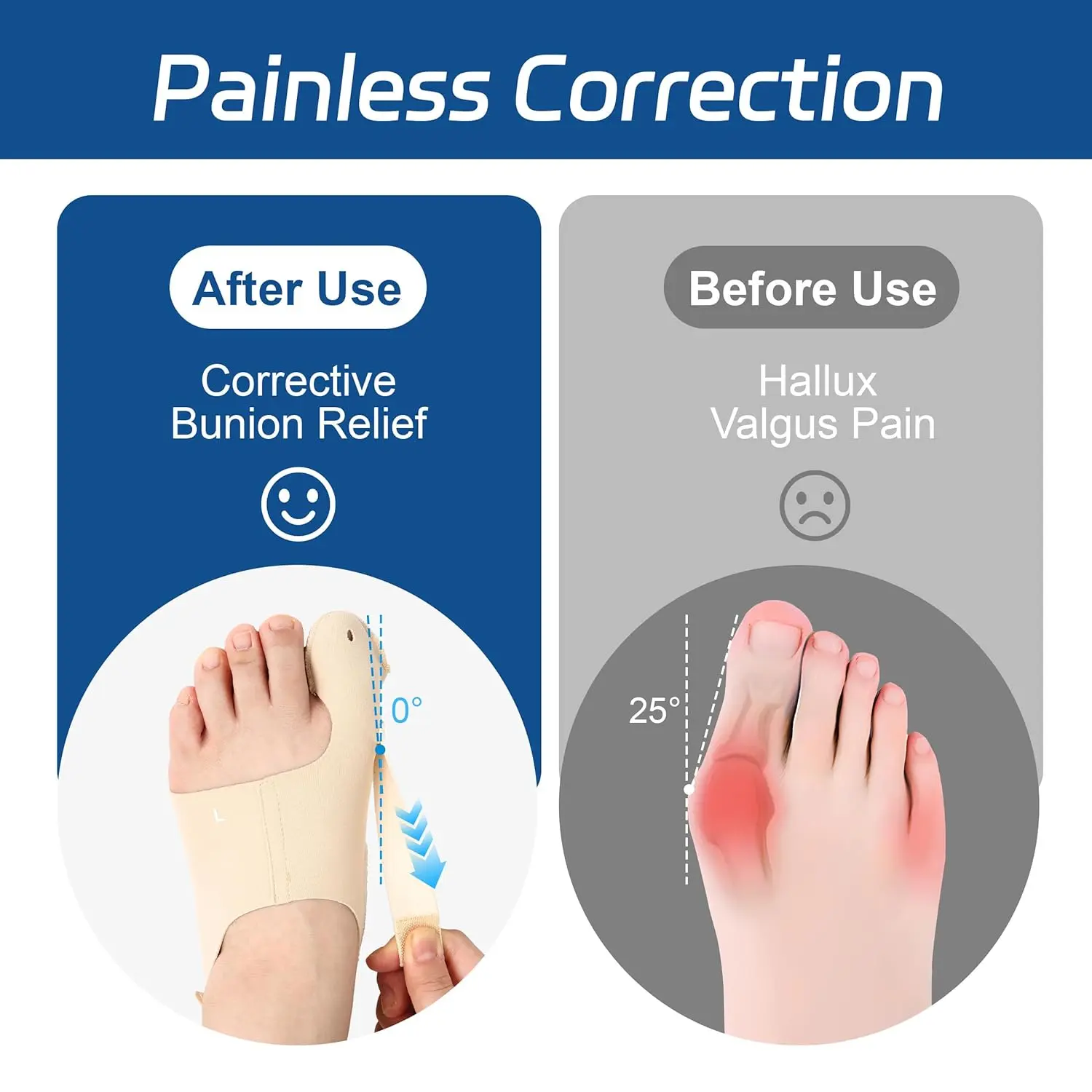 Painless Correction

After Use

Corrective Bunion Relief

0°

L

Before Use

Hallux Valgus Pain

25°